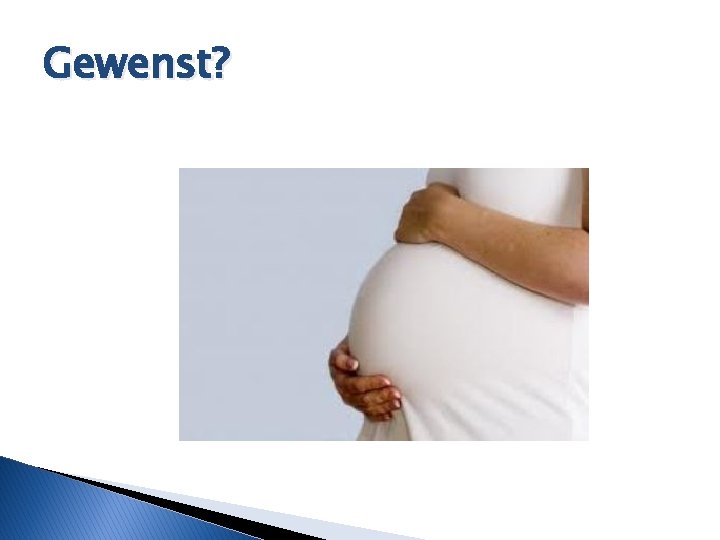 Gewenst?